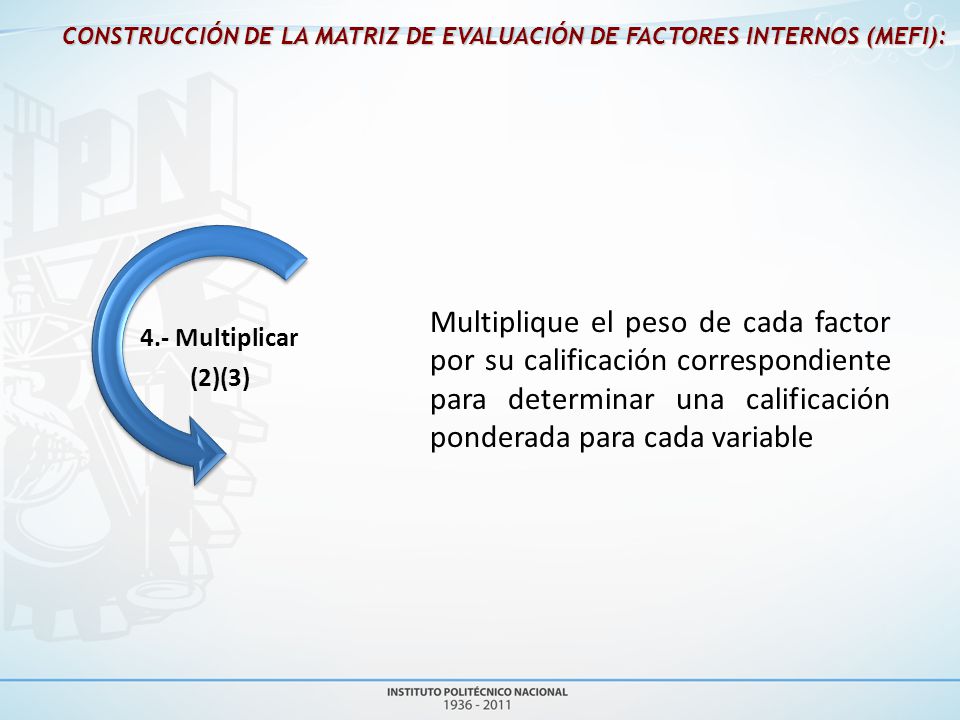 CONSTRUCCIÓN DE LA MATRIZ DE EVALUACIÓN DE FACTORES INTERNOS (MEFI):

4.- Multiplicar
(2)(3)

Multiplique el peso de cada factor por su calificación correspondiente para determinar una calificación ponderada para cada variable

INSTITUTO POLITÉCNICO NACIONAL
1936 - 2011